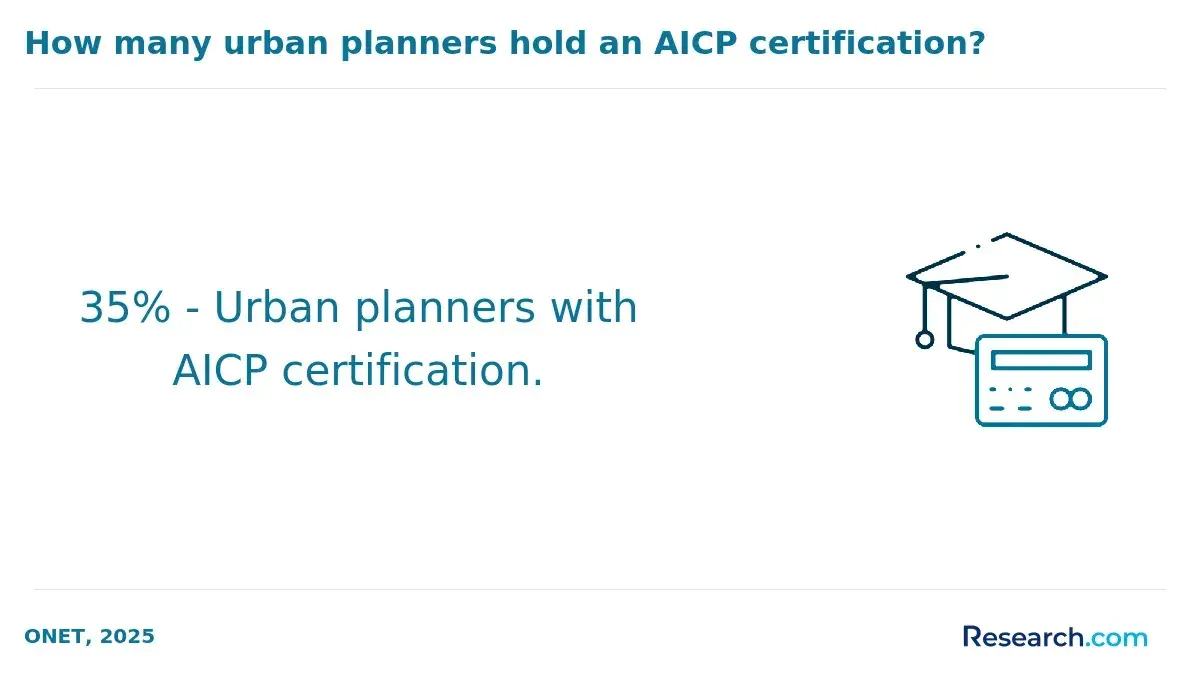 How many urban planners hold an AICP certification?

35% - Urban planners with AICP certification.

ONET, 2025

Research.com